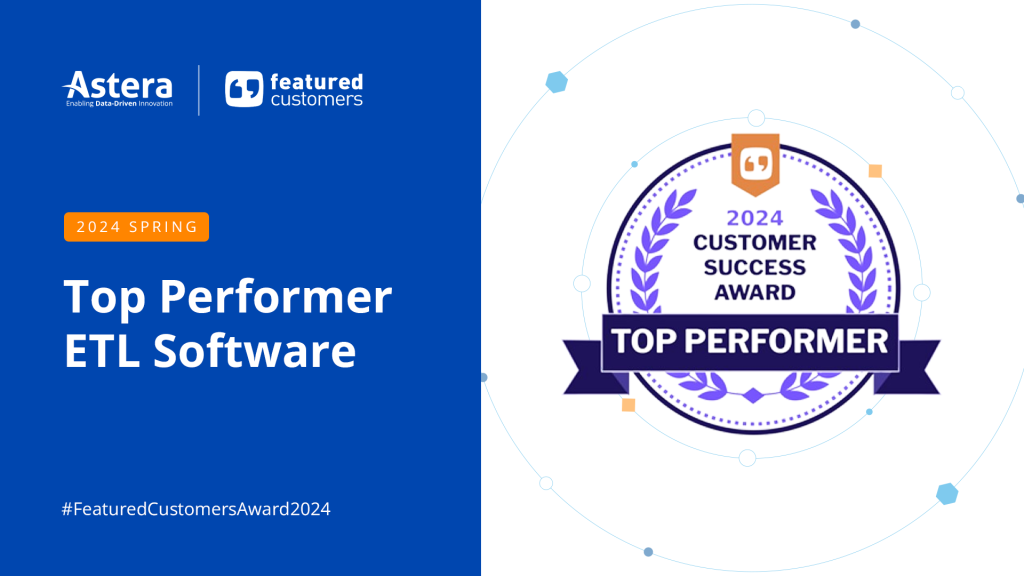 Astera
Enabling Data-Driven Innovation

featured customers

2024 SPRING

Top Performer ETL Software

#FeaturedCustomersAward2024

2024
CUSTOMER SUCCESS AWARD
TOP PERFORMER